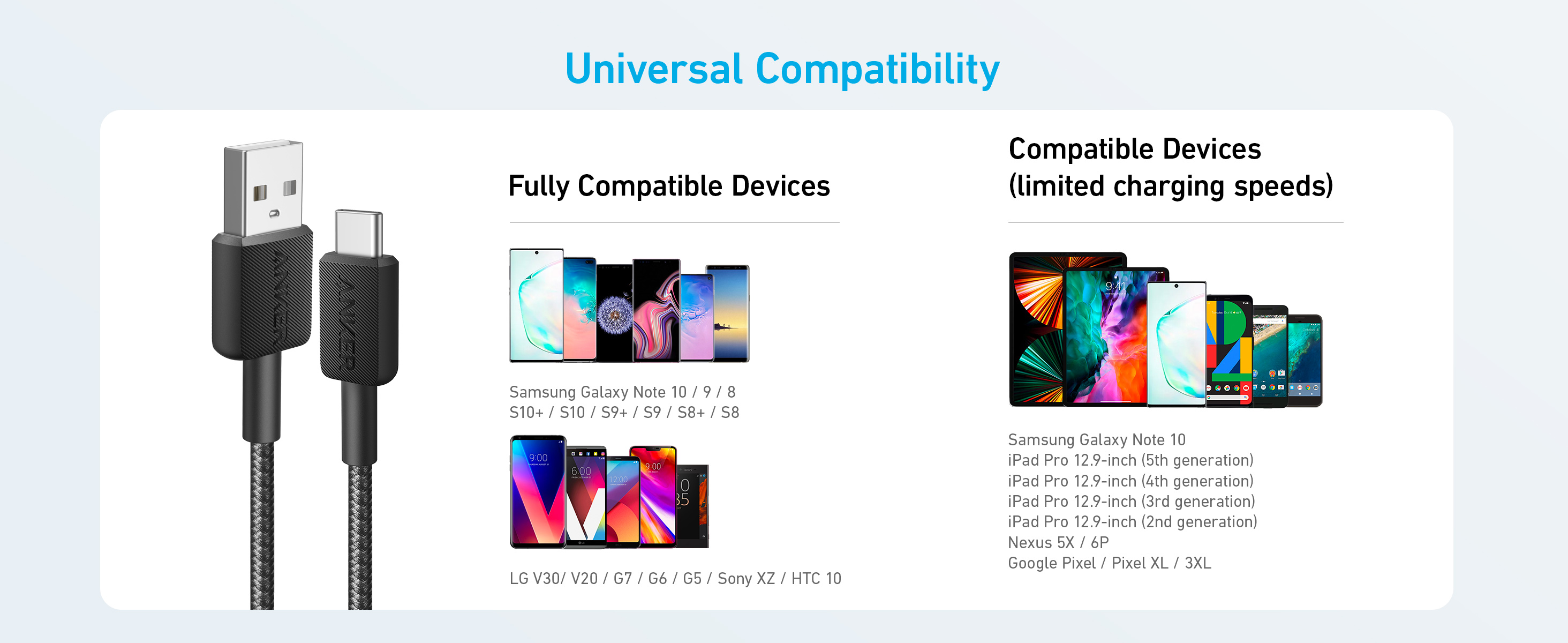 Universal Compatibility

ANKER

ANKER

Fully Compatible Devices

Samsung Galaxy Note 10 / 9 / 8
S10+ / S10 / S9+ / S9 / S8+ / S8

9:00

6:00

12:00

9:00

LG V30/ V20 / G7 / G6 / G5 / Sony XZ / HTC 10

Compatible Devices
(limited charging speeds)

9:41

Samsung Galaxy Note 10
iPad Pro 12.9-inch (5th generation)
iPad Pro 12.9-inch (4th generation)
iPad Pro 12.9-inch (3rd generation)
iPad Pro 12.9-inch (2nd generation)
Nexus 5X / 6P
Google Pixel / Pixel XL / 3XL